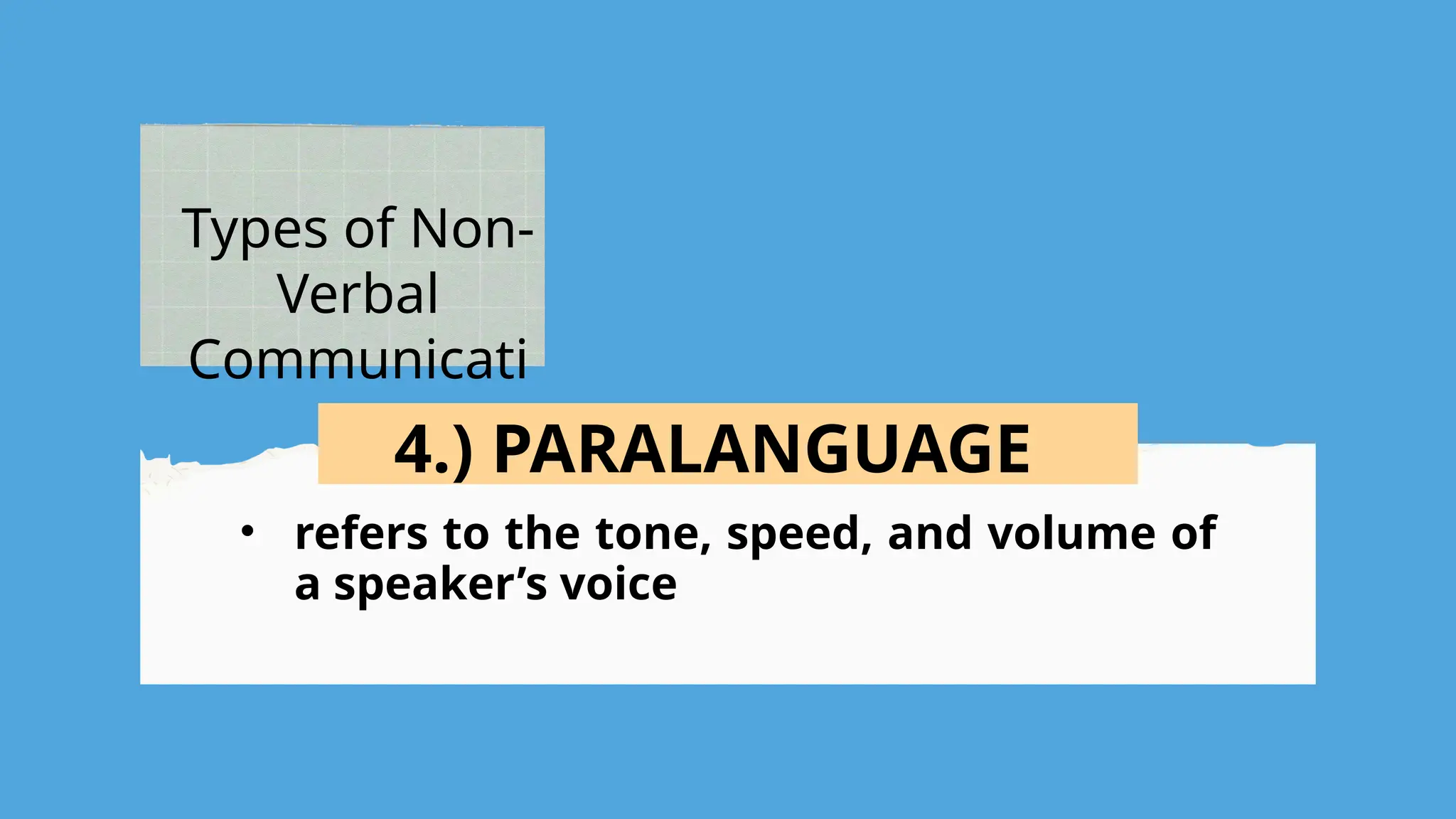 Types of Non-Verbal Communicati

4.) PARALANGUAGE

• refers to the tone, speed, and volume of a speaker’s voice